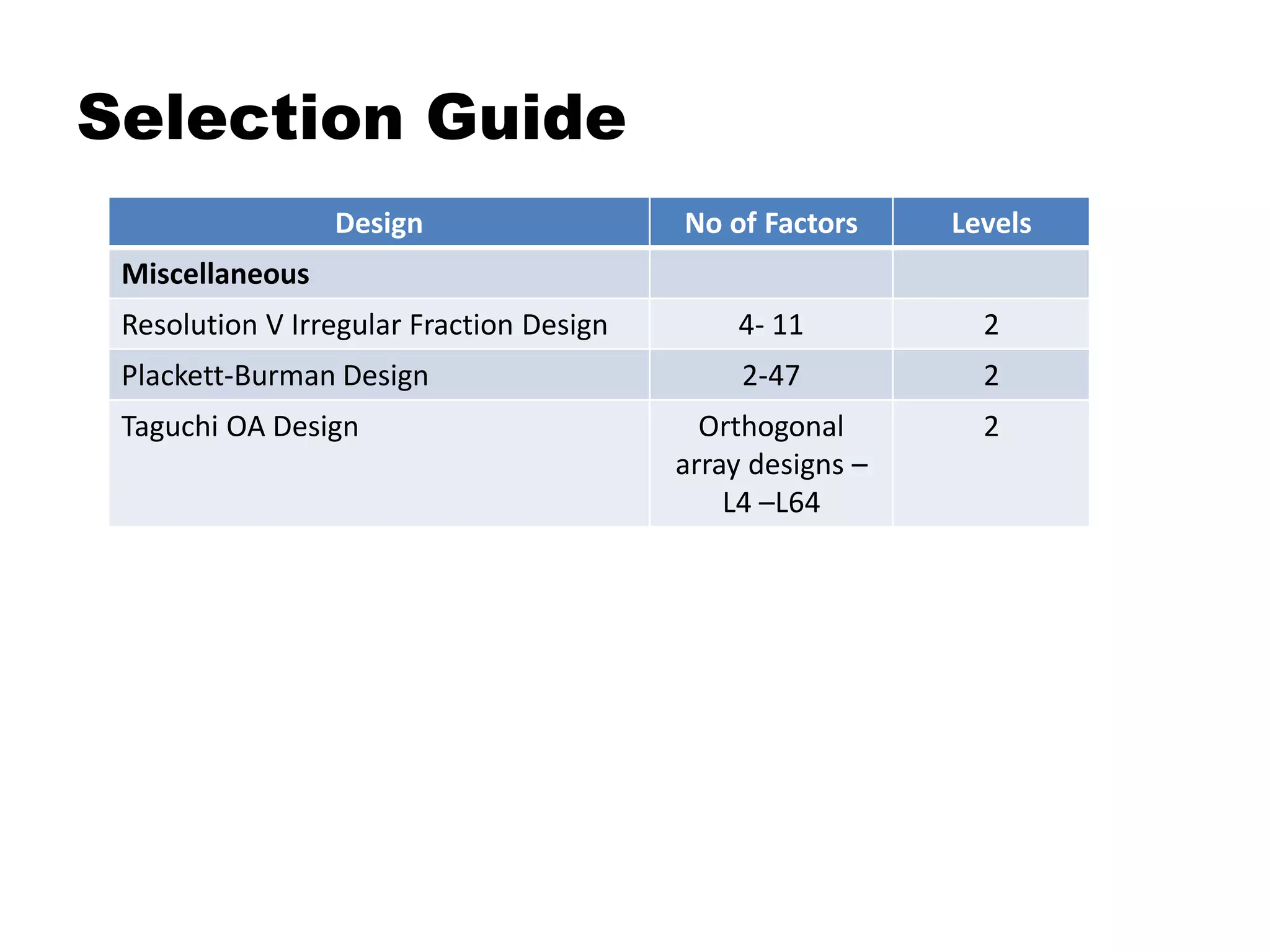 Selection Guide

| Design | No of Factors | Levels |
|---|---|---|
| **Miscellaneous** | | |
| Resolution V Irregular Fraction Design | 4- 11 | 2 |
| Plackett-Burman Design | 2-47 | 2 |
| Taguchi OA Design | Orthogonal array designs – L4 –L64 | 2 |